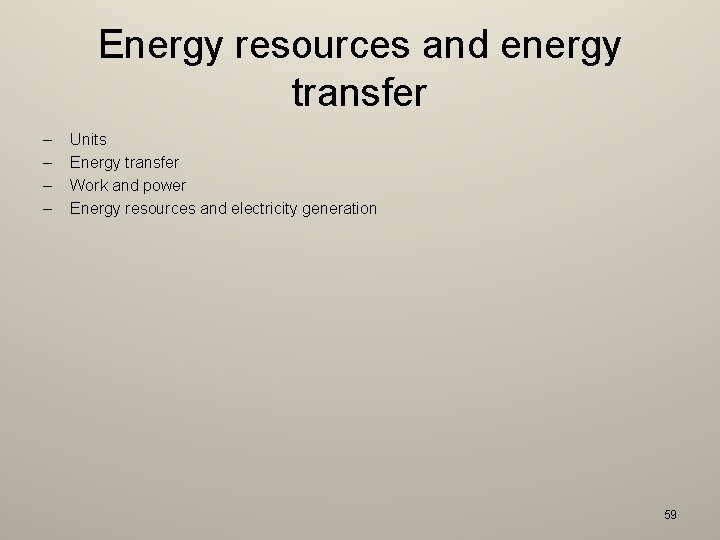 Energy resources and energy transfer

– Units
– Energy transfer
– Work and power
– Energy resources and electricity generation

59